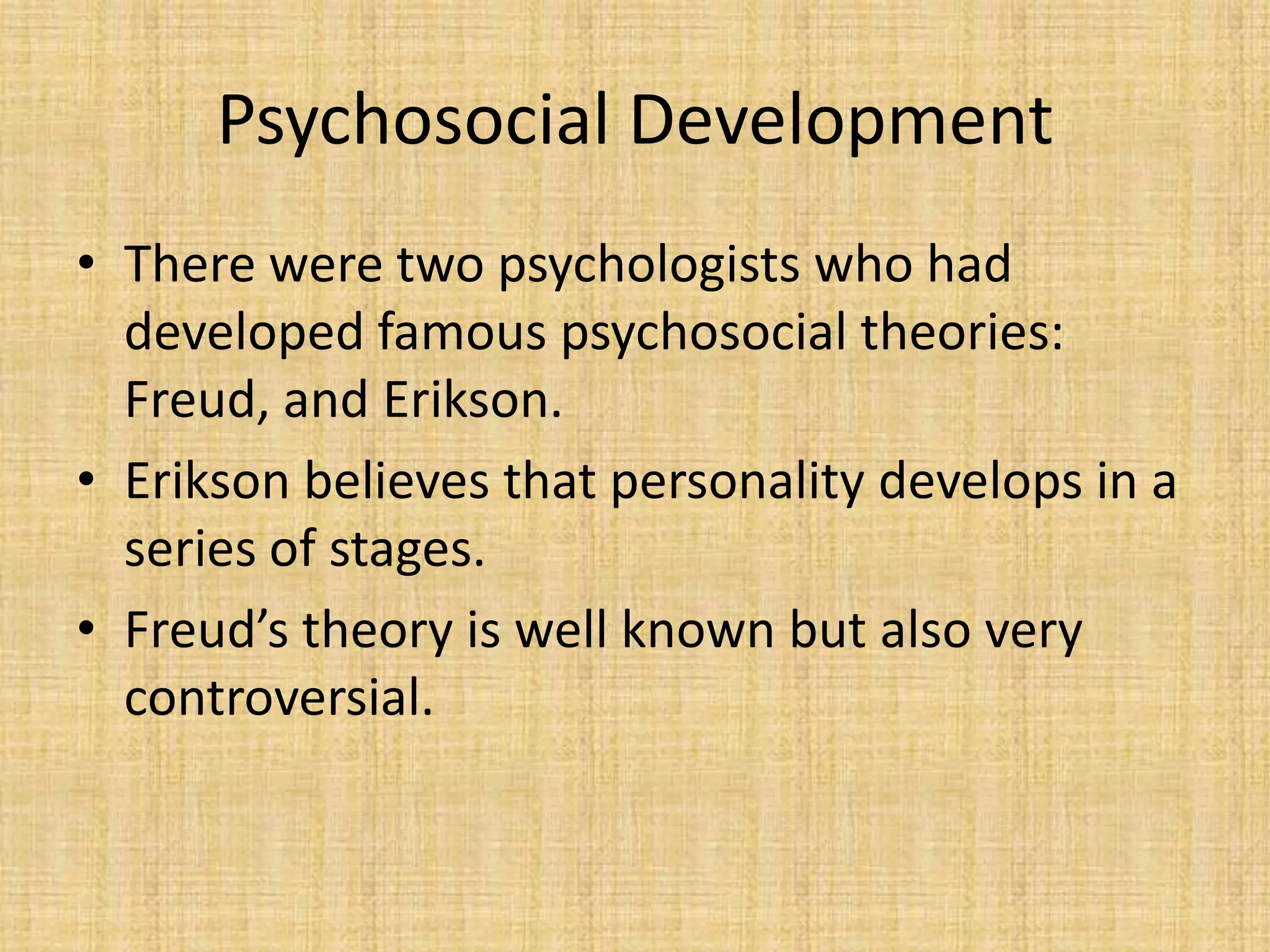 Psychosocial Development

• There were two psychologists who had developed famous psychosocial theories: Freud, and Erikson.
• Erikson believes that personality develops in a series of stages.
• Freud’s theory is well known but also very controversial.